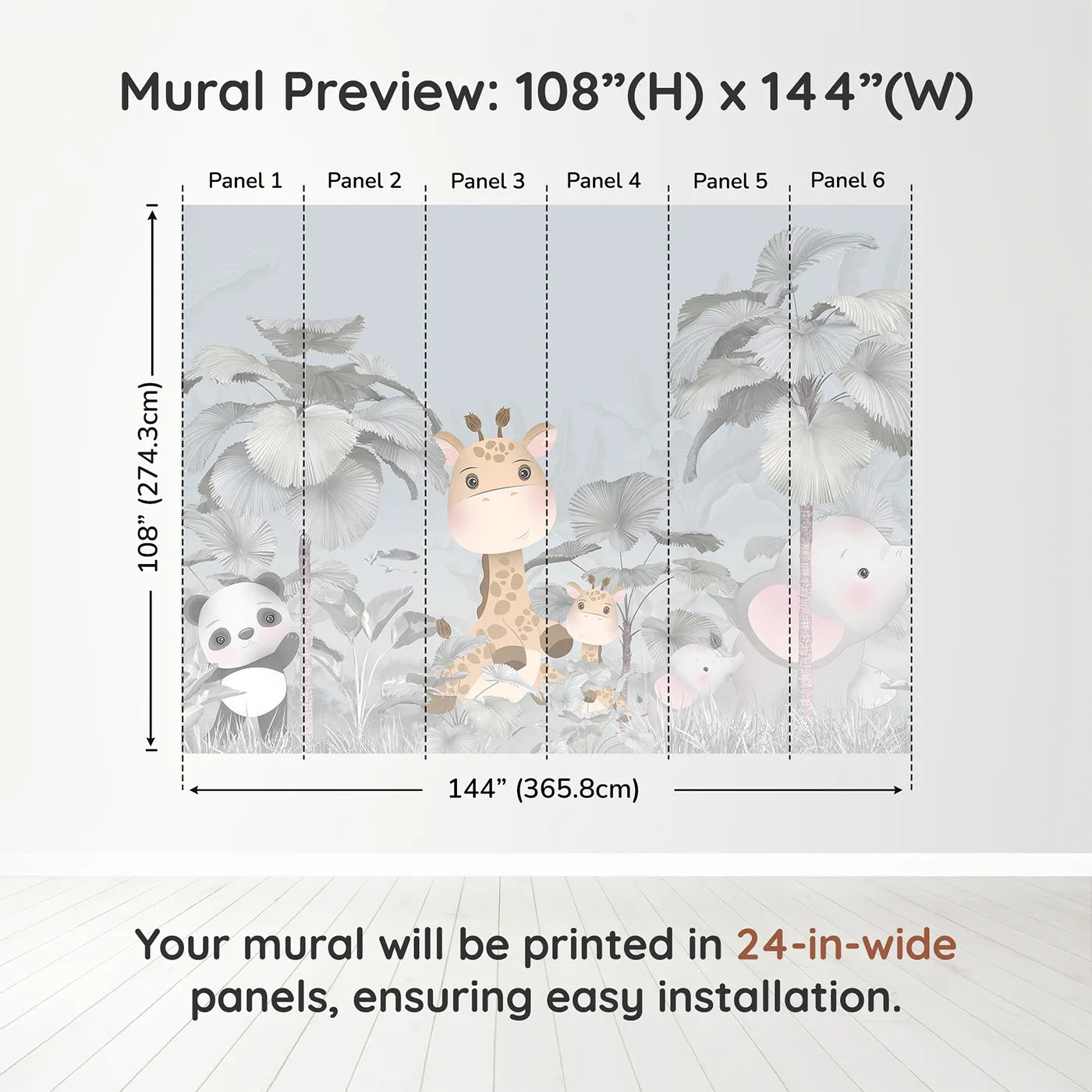 Mural Preview: 108”(H) x 144”(W)

Panel 1
Panel 2
Panel 3
Panel 4
Panel 5
Panel 6

108” (274.3cm)

144” (365.8cm)

Your mural will be printed in 24-in-wide panels, ensuring easy installation.